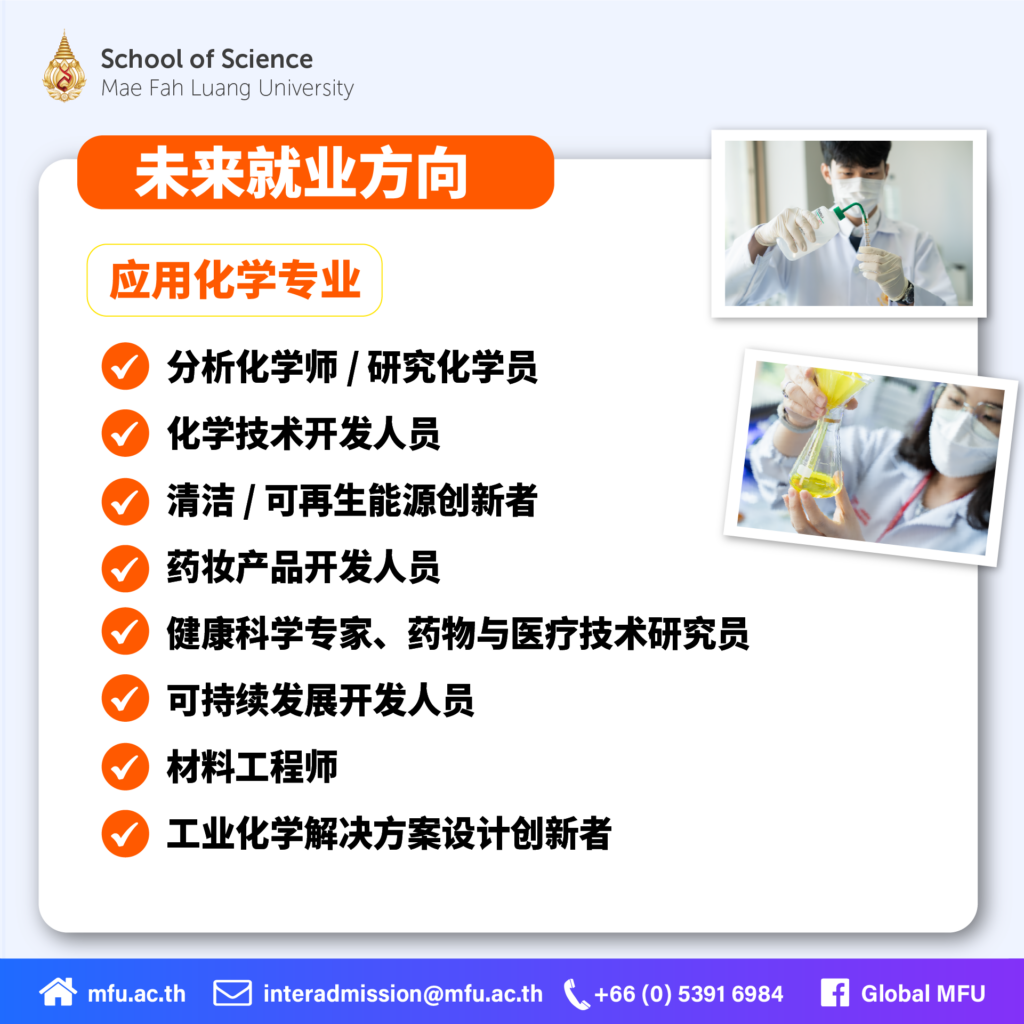 School of Science
Mae Fah Luang University

未来就业方向

应用化学专业

分析化学师 / 研究化学员

化学技术开发人员

清洁 / 可再生能源创新者

药妆产品开发人员

健康科学专家、药物与医疗技术研究员

可持续发展开发人员

材料工程师

工业化学解决方案设计创新者

mfu.ac.th interadmission@mfu.ac.th +66 (0) 5391 6984 Global MFU